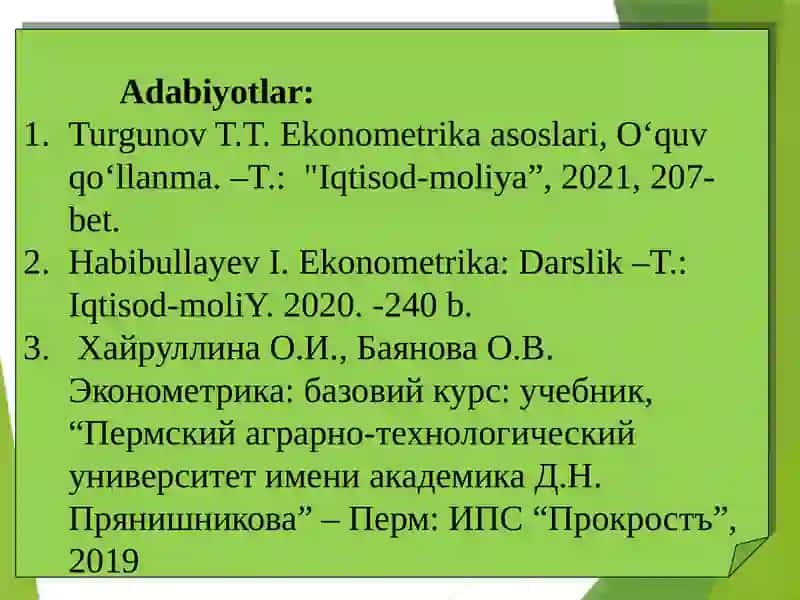 **Adabiyotlar:**

1. Turgunov T.T. Ekonometrika asoslari, O‘quv qo‘llanma. –T.: "Iqtisod-moliya”, 2021, 207-bet.
2. Habibullayev I. Ekonometrika: Darslik –T.: Iqtisod-moliY. 2020. -240 b.
3. Хайруллина О.И., Баянова О.В. Эконометрика: базовий курс: учебник, “Пермский аграрно-технологический университет имени академика Д.Н. Прянишникова” – Перм: ИПС “Прокростъ”, 2019